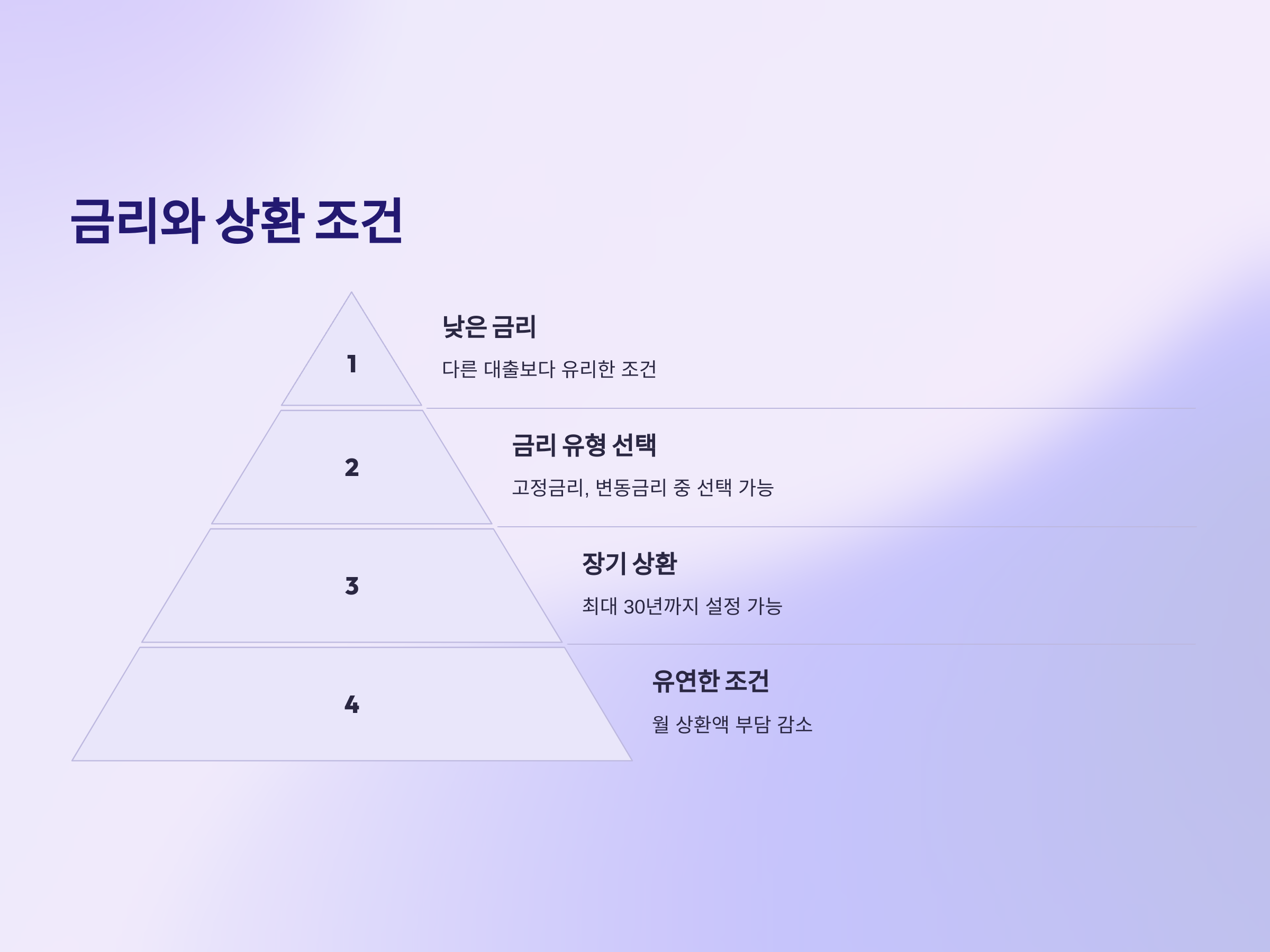 금리와 상환 조건

1

낮은 금리

다른 대출보다 유리한 조건

2

금리 유형 선택

고정금리, 변동금리 중 선택 가능

3

장기 상환

최대 30년까지 설정 가능

4

유연한 조건

월 상환액 부담 감소